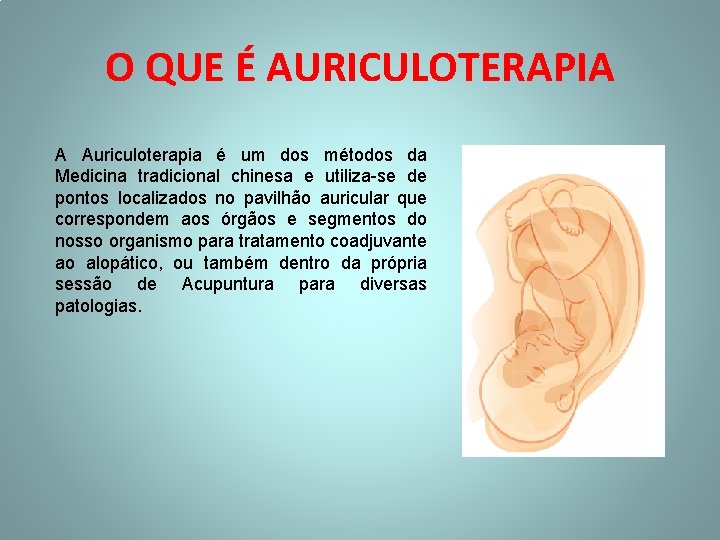 O QUE É AURICULOTERAPIA

A Auriculoterapia é um dos métodos da Medicina tradicional chinesa e utiliza-se de pontos localizados no pavilhão auricular que correspondem aos órgãos e segmentos do nosso organismo para tratamento coadjuvante ao alopático, ou também dentro da própria sessão de Acupuntura para diversas patologias.